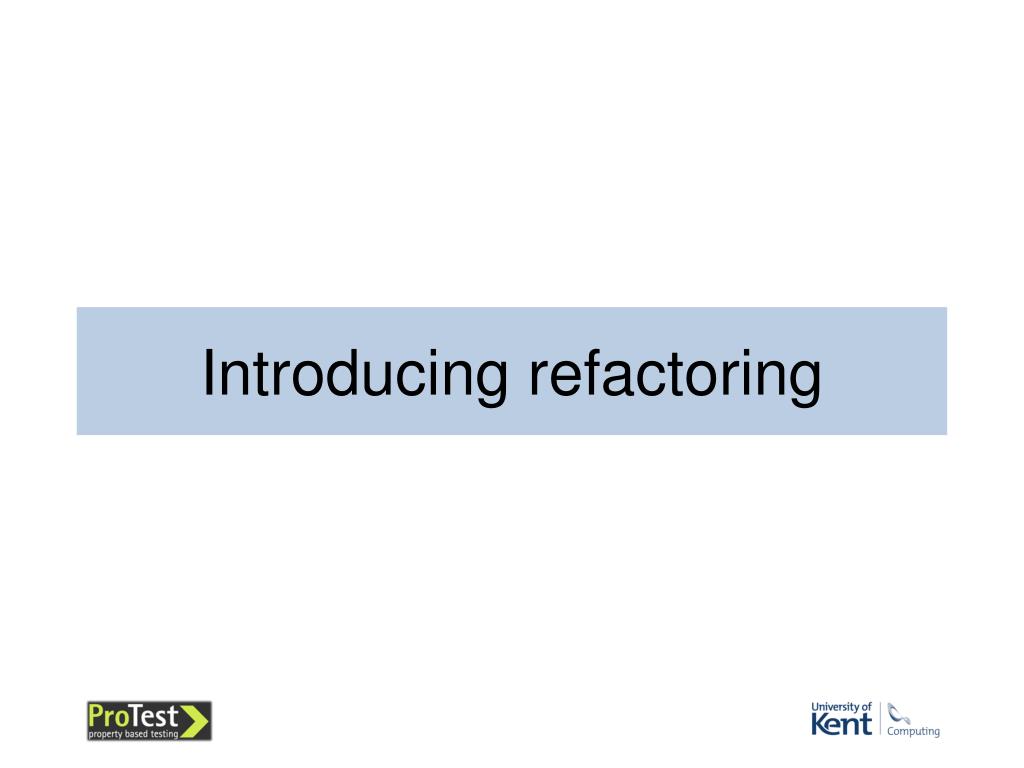 Introducing refactoring

ProTest
property based testing

University of Kent
Computing